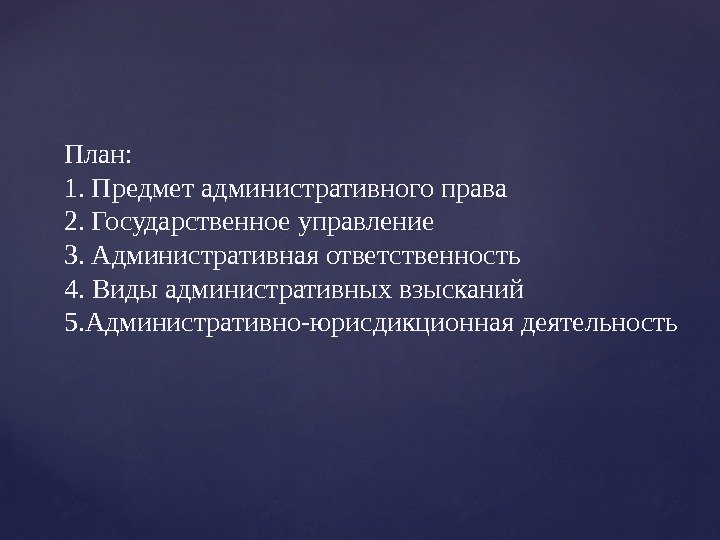 План:
1. Предмет административного права
2. Государственное управление
3. Административная ответственность
4. Виды административных взысканий
5.Административно-юрисдикционная деятельность